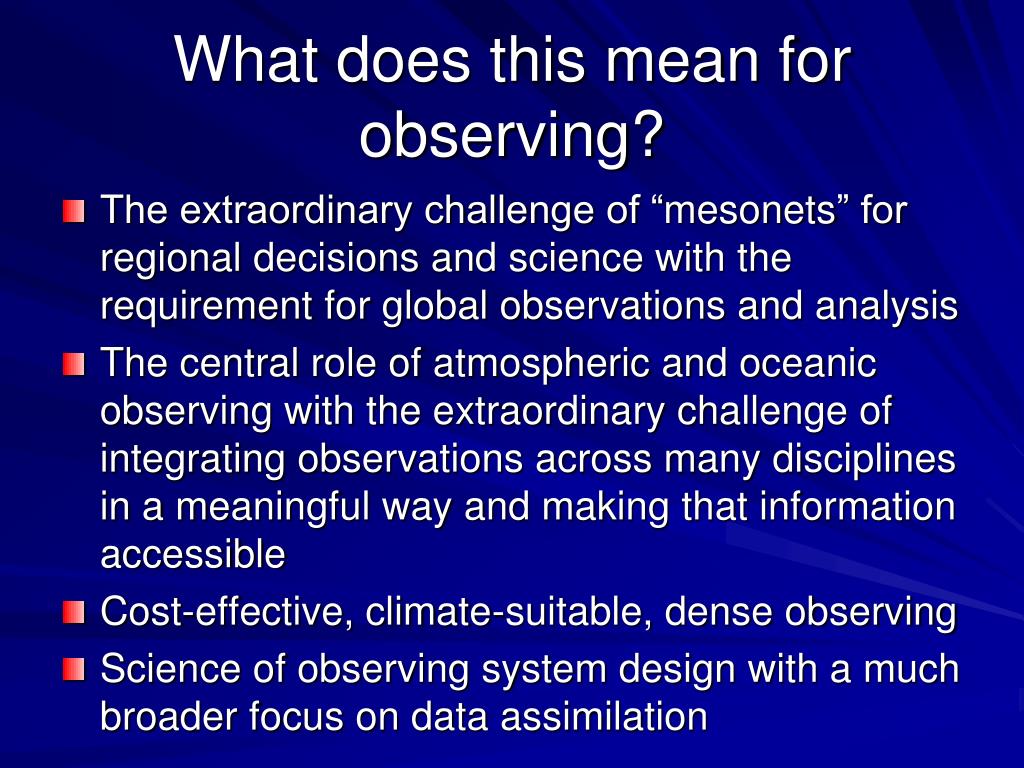 What does this mean for observing?

The extraordinary challenge of “mesonets” for regional decisions and science with the requirement for global observations and analysis

The central role of atmospheric and oceanic observing with the extraordinary challenge of integrating observations across many disciplines in a meaningful way and making that information accessible

Cost-effective, climate-suitable, dense observing

Science of observing system design with a much broader focus on data assimilation